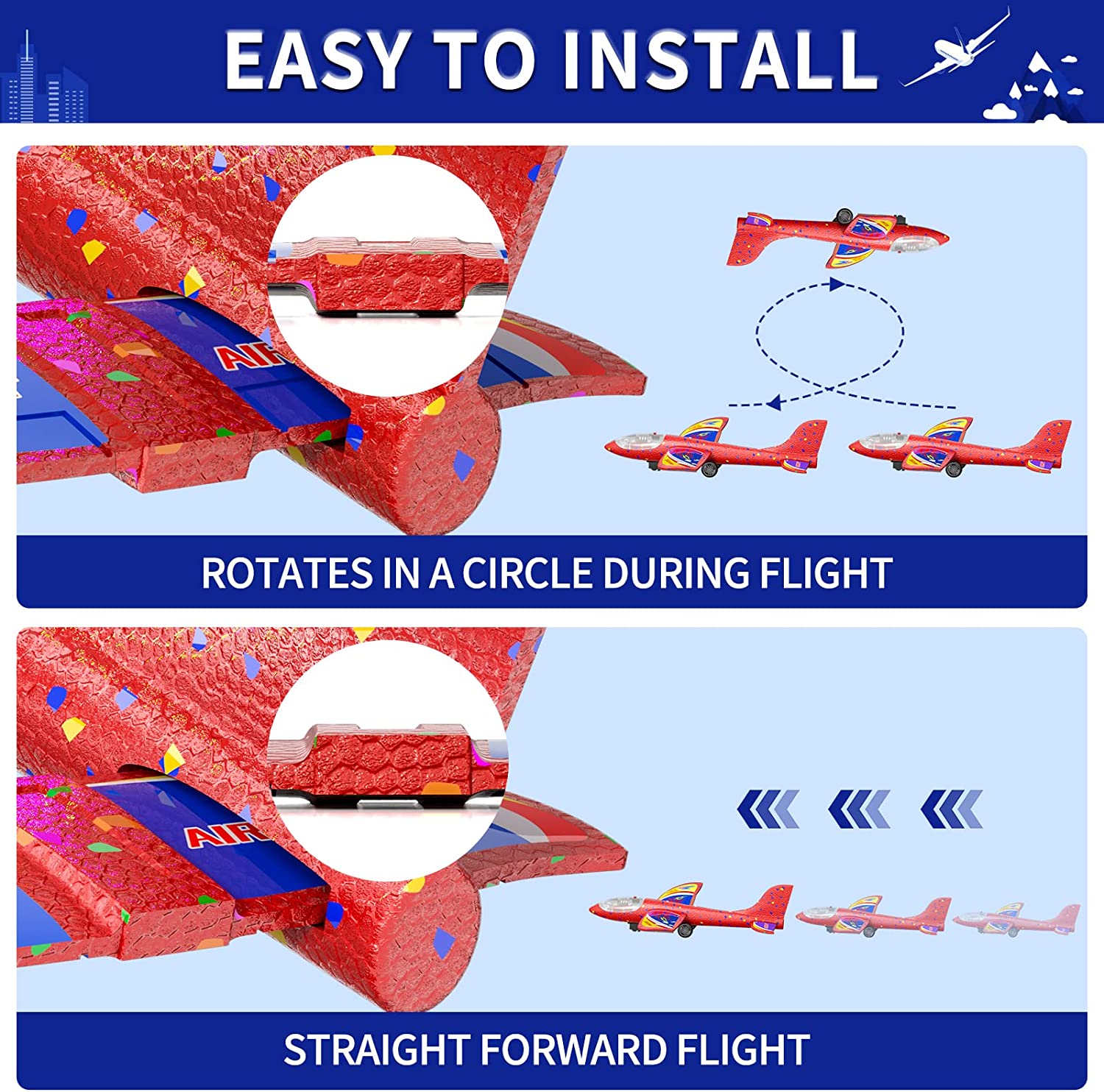 EASY TO INSTALL

AIR

ROTATES IN A CIRCLE DURING FLIGHT

AIR

STRAIGHT FORWARD FLIGHT